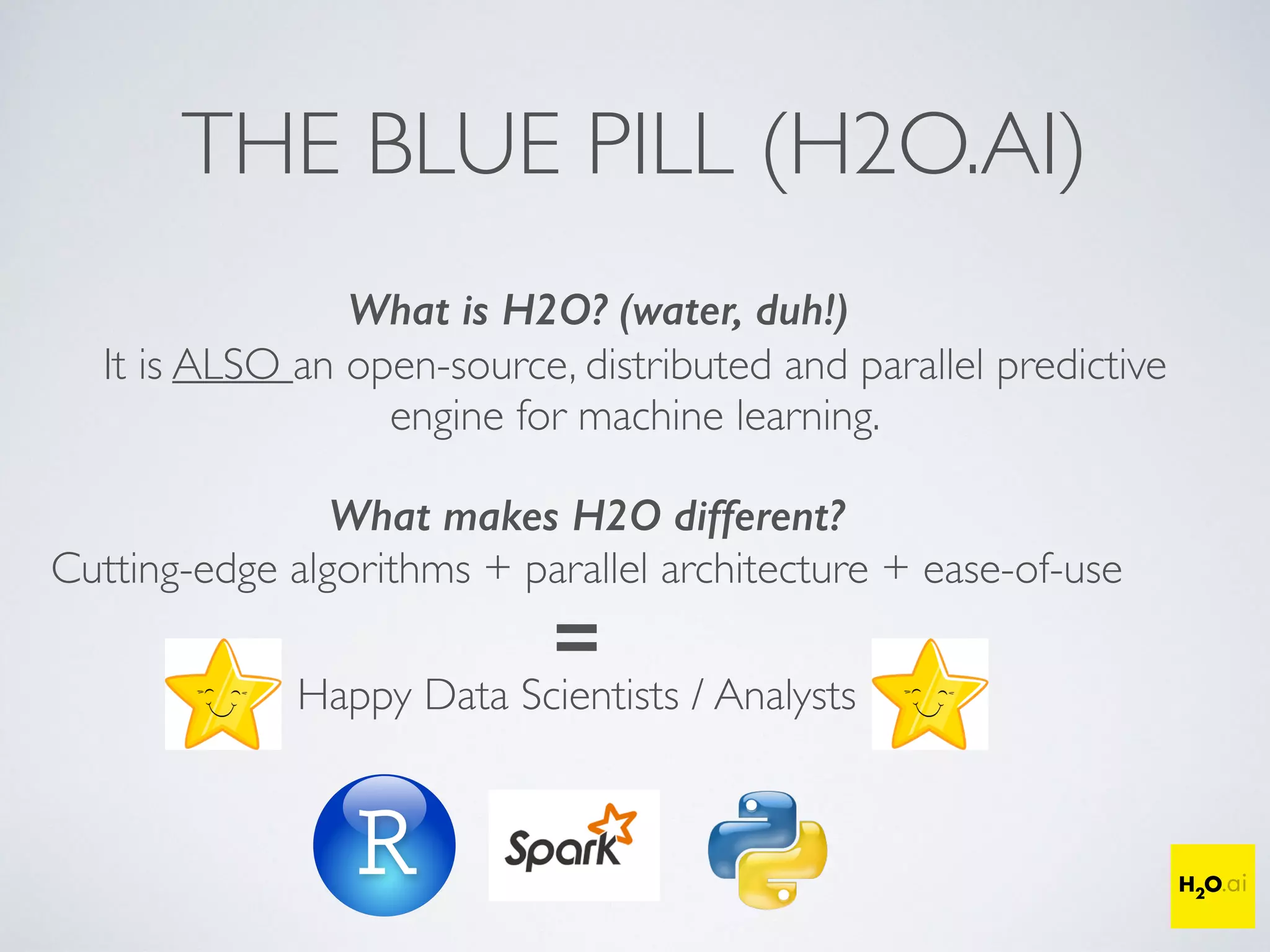 THE BLUE PILL (H2O.AI)

What is H2O? (water, duh!)
It is ALSO an open-source, distributed and parallel predictive engine for machine learning.

What makes H2O different?
Cutting-edge algorithms + parallel architecture + ease-of-use
=
Happy Data Scientists / Analysts

R

Spark

$H_2O$.ai